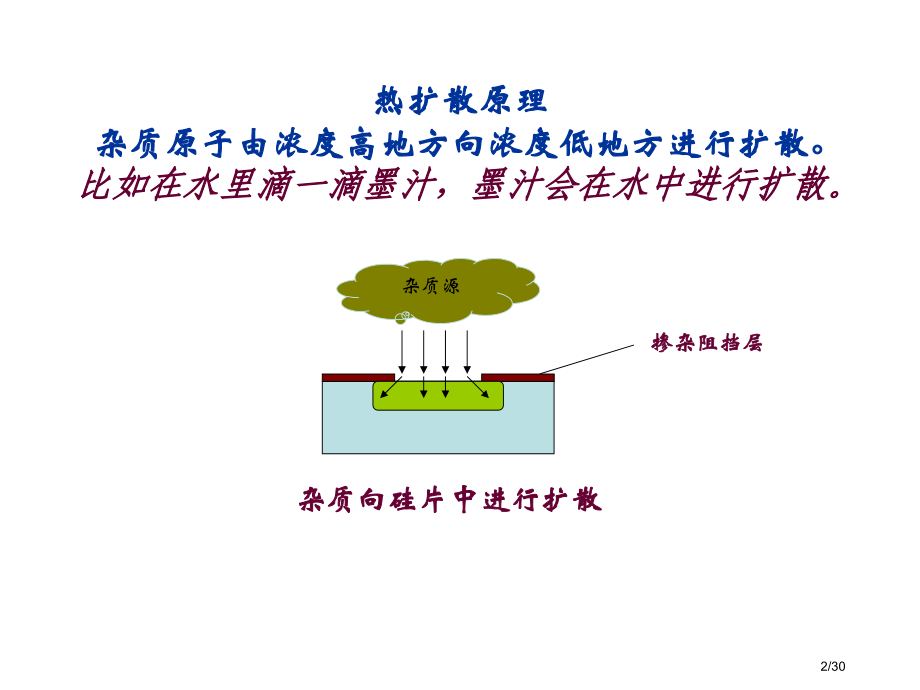 热扩散原理

杂质原子由浓度高地方向浓度低地方进行扩散。

比如在水里滴一滴墨汁，墨汁会在水中进行扩散。

杂质源

掺杂阻挡层

杂质向硅片中进行扩散

2/30